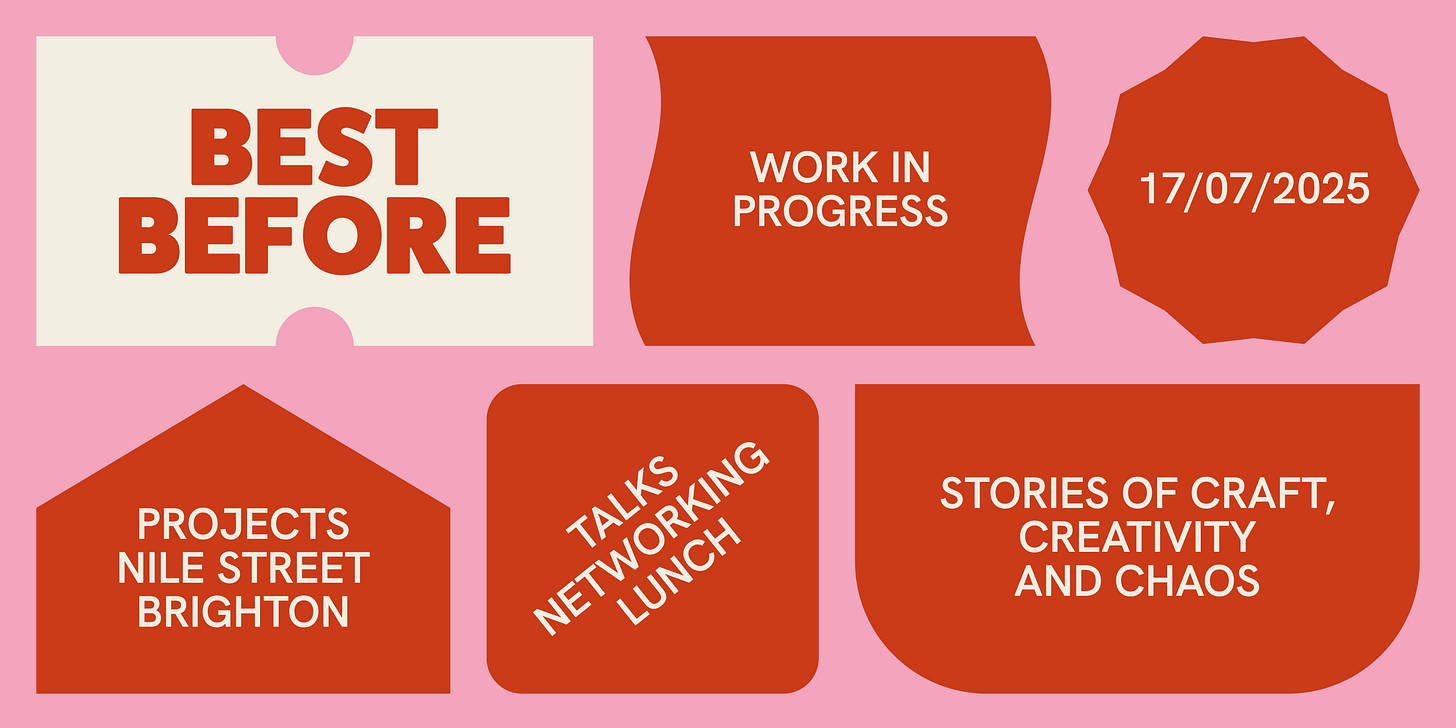 BEST BEFORE

WORK IN PROGRESS

17/07/2025

PROJECTS
NILE STREET
BRIGHTON

TALKS
NETWORKING
LUNCH

STORIES OF CRAFT, CREATIVITY AND CHAOS